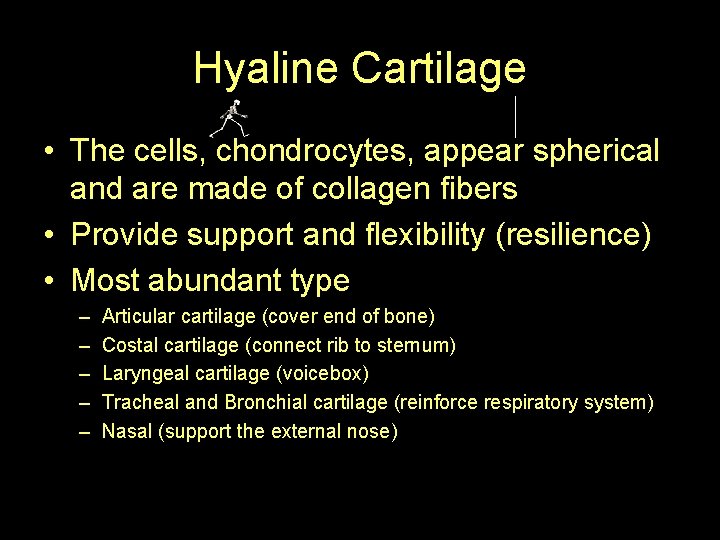 Hyaline Cartilage

• The cells, chondrocytes, appear spherical and are made of collagen fibers

• Provide support and flexibility (resilience)

• Most abundant type

– Articular cartilage (cover end of bone)

– Costal cartilage (connect rib to sternum)

– Laryngeal cartilage (voicebox)

– Tracheal and Bronchial cartilage (reinforce respiratory system)

– Nasal (support the external nose)